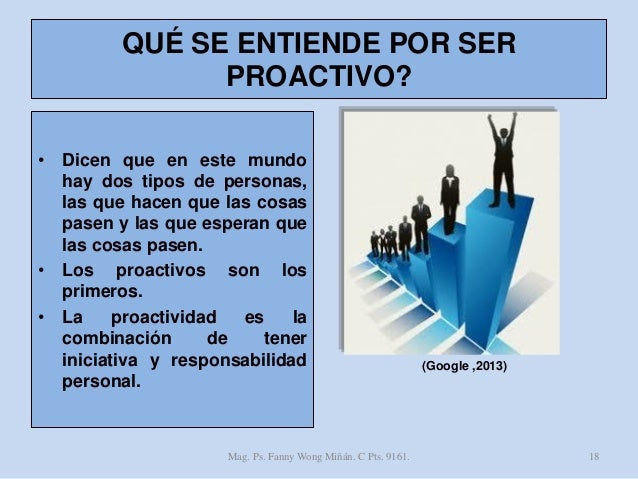 QUÉ SE ENTIENDE POR SER PROACTIVO?

• Dicen que en este mundo hay dos tipos de personas, las que hacen que las cosas pasen y las que esperan que las cosas pasen.
• Los proactivos son los primeros.
• La proactividad es la combinación de tener iniciativa y responsabilidad personal.

(Google ,2013)

Mag. Ps. Fanny Wong Miñán. C Pts. 9161.

18